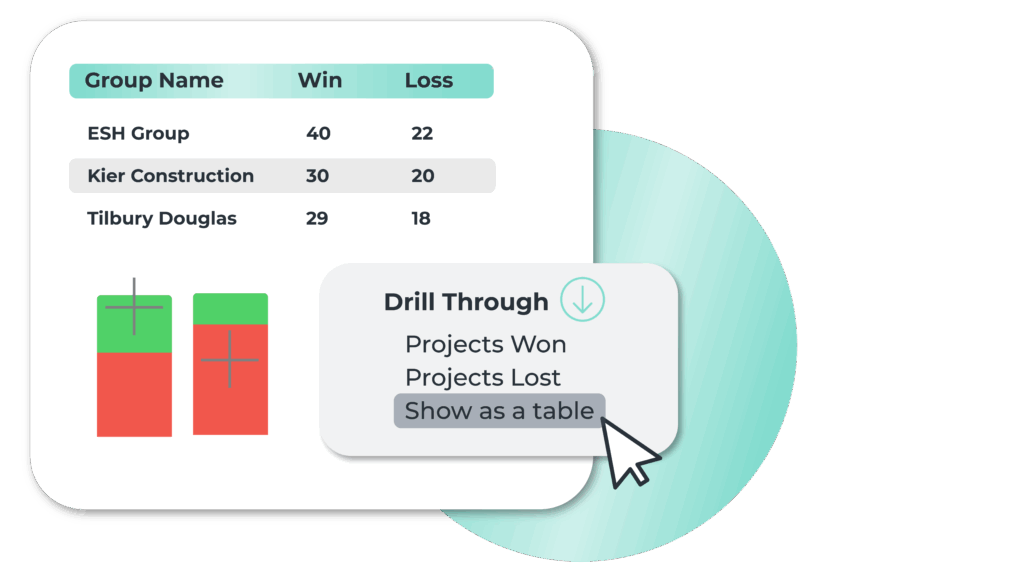 | Group Name | Win | Loss |
|---|---|---|
| ESH Group | 40 | 22 |
| Kier Construction | 30 | 20 |
| Tilbury Douglas | 29 | 18 |

Drill Through

Projects Won

Projects Lost

Show as a table